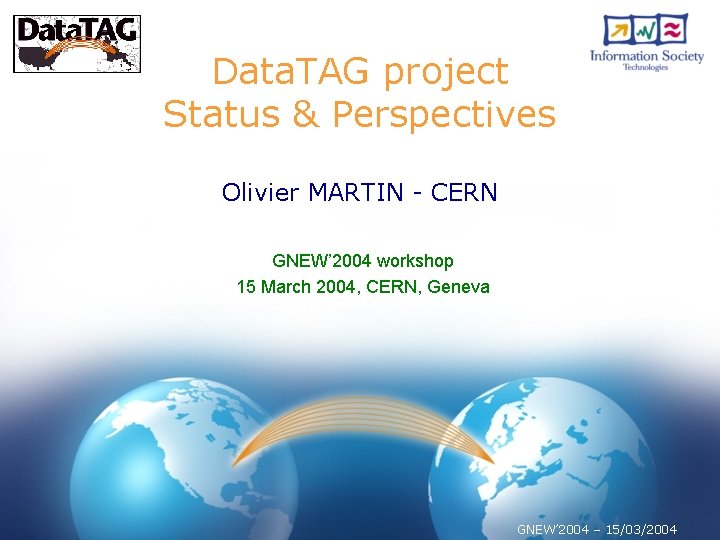 DataTAG

Information Society Technologies

DataTAG project
Status & Perspectives

Olivier MARTIN - CERN

GNEW'2004 workshop
15 March 2004, CERN, Geneva

GNEW'2004 – 15/03/2004